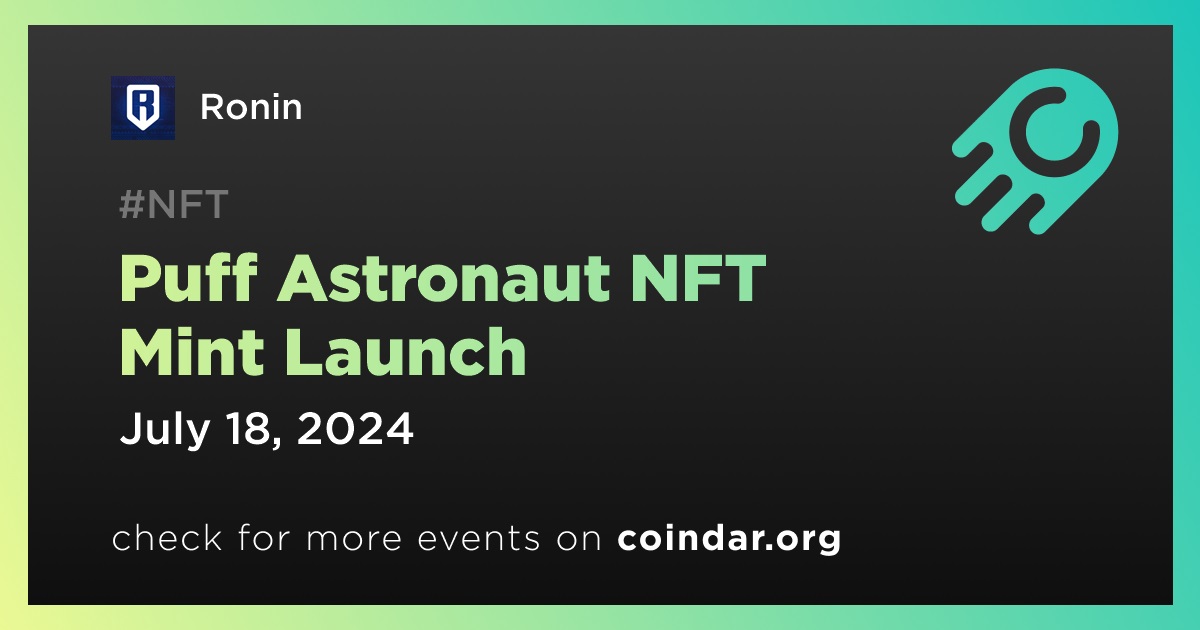 Ronin

#NFT

Puff Astronaut NFT Mint Launch

July 18, 2024

check for more events on coindar.org